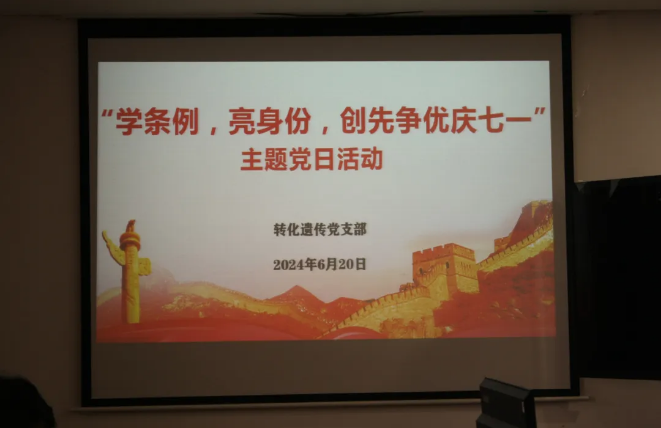 “学条例，亮身份，创先争优庆七一”
主题党日活动

转化遗传党支部

2024年6月20日